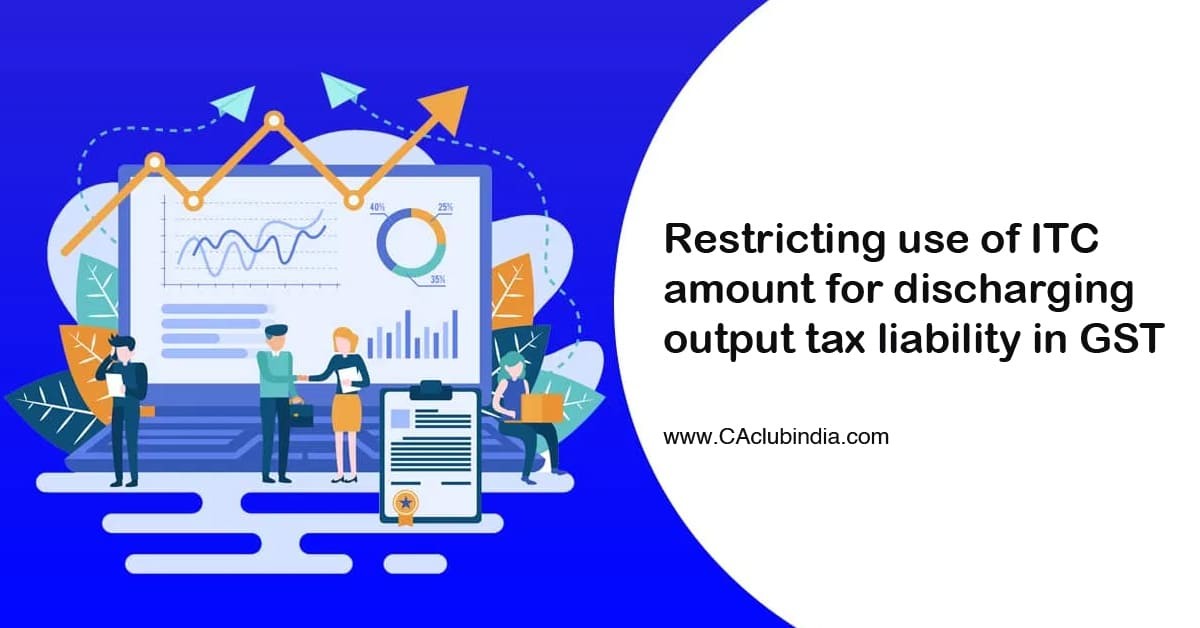 40%
25%
35%

Restricting use of ITC amount for discharging output tax liability in GST

www.CAclubindia.com